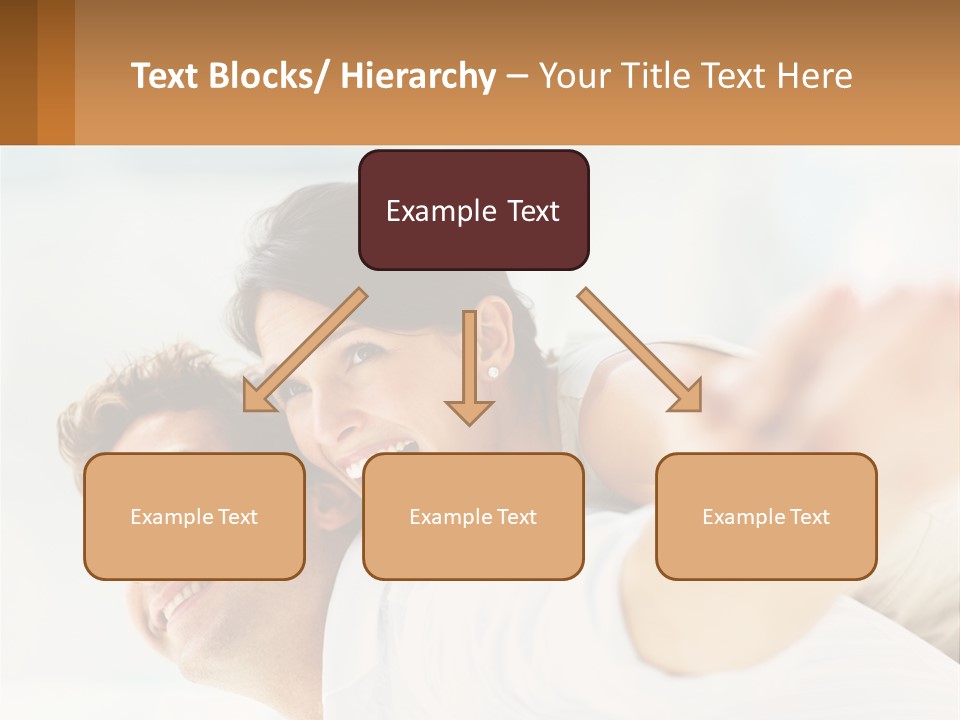 Text Blocks/ Hierarchy – Your Title Text Here

Example Text

Example Text

Example Text

Example Text